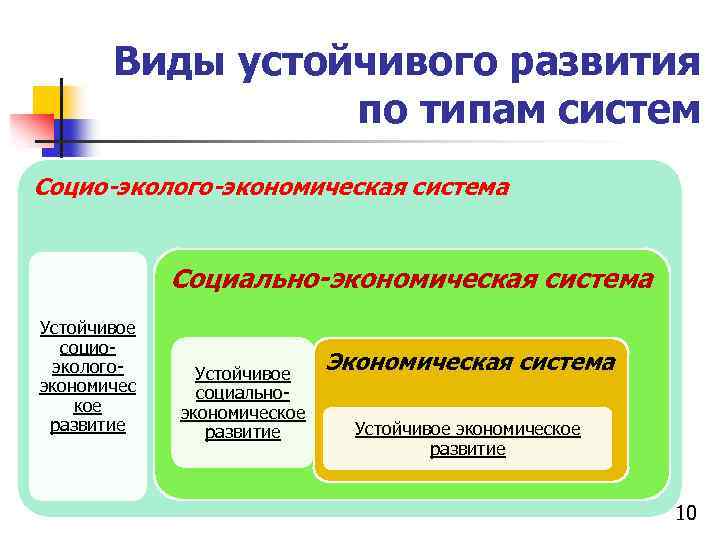 Виды устойчивого развития по типам систем

Социо-эколого-экономическая система

Устойчивое социо-эколого-экономическое развитие

Социально-экономическая система

Устойчивое социально-экономическое развитие

Экономическая система

Устойчивое экономическое развитие

10